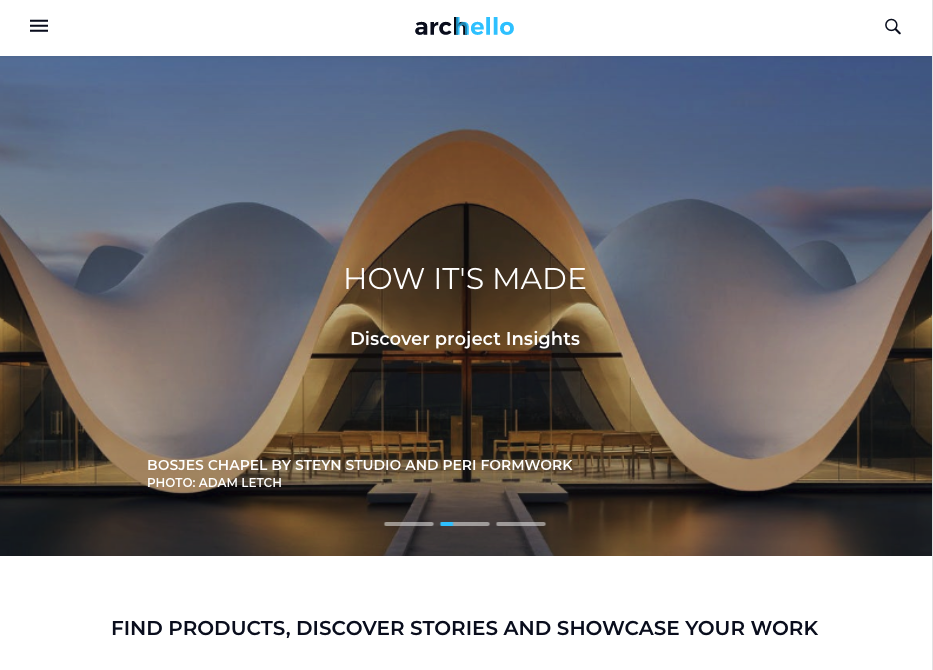 archello

HOW IT'S MADE

Discover project Insights

BOSJES CHAPEL BY STEYN STUDIO AND PERI FORMWORK
PHOTO: ADAM LETCH

FIND PRODUCTS, DISCOVER STORIES AND SHOWCASE YOUR WORK